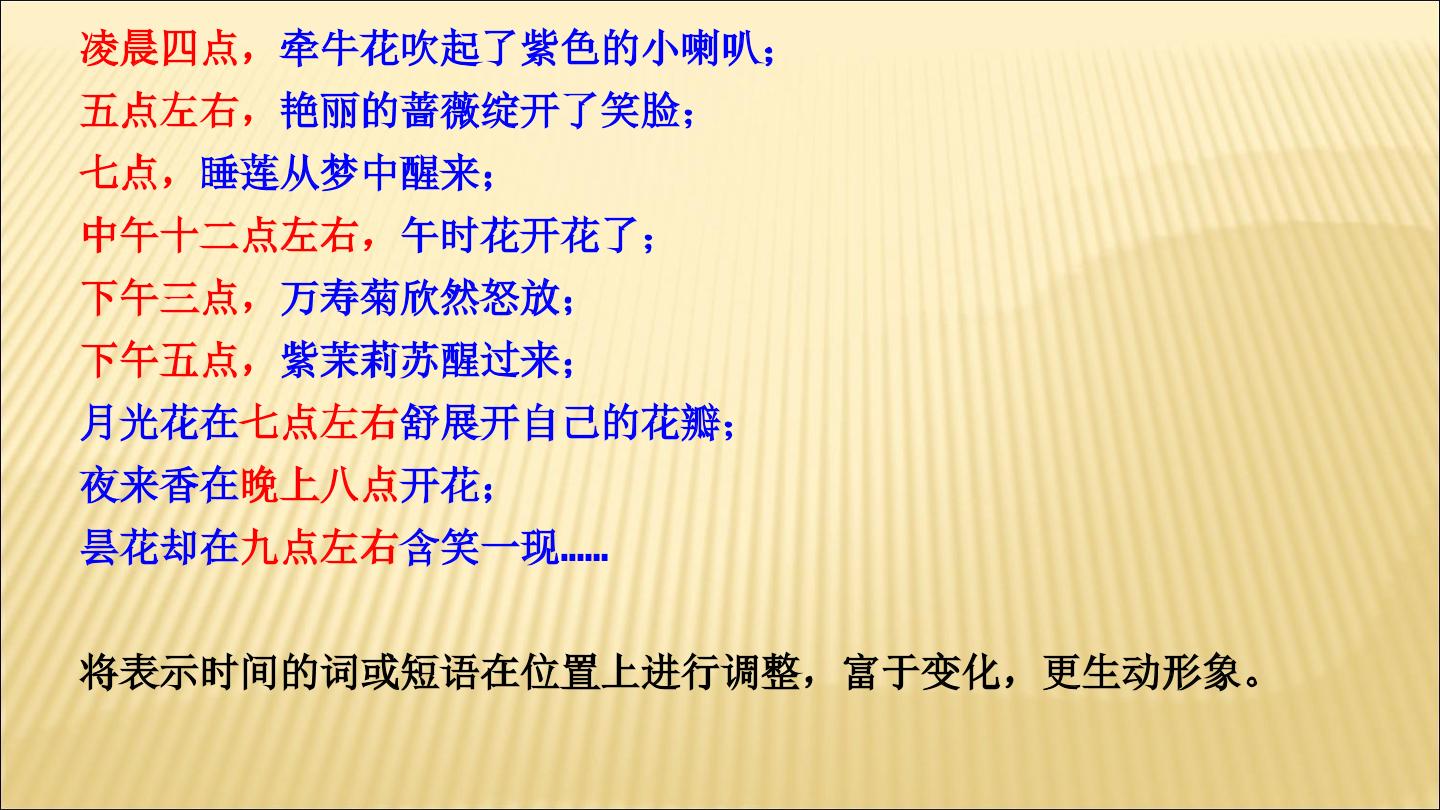 凌晨四点，牵牛花吹起了紫色的小喇叭；
五点左右，艳丽的蔷薇绽开了笑脸；
七点，睡莲从梦中醒来；
中午十二点左右，午时花开花了；
下午三点，万寿菊欣然怒放；
下午五点，紫茉莉苏醒过来；
月光花在七点左右舒展开自己的花瓣；
夜来香在晚上八点开花；
昙花却在九点左右含笑一现......

将表示时间的词或短语在位置上进行调整，富于变化，更生动形象。